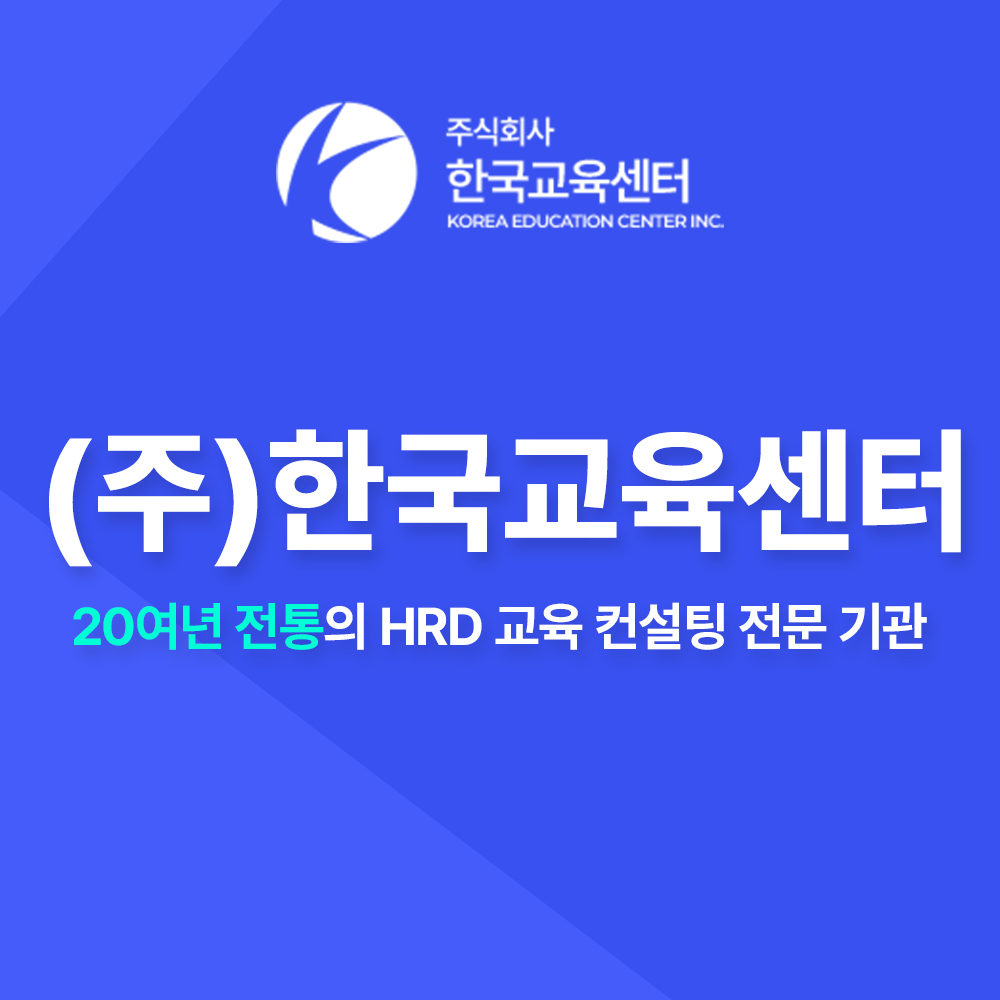 주식회사
한국교육센터
KOREA EDUCATION CENTER INC.

(주)한국교육센터

20여년 전통의 HRD 교육 컨설팅 전문 기관